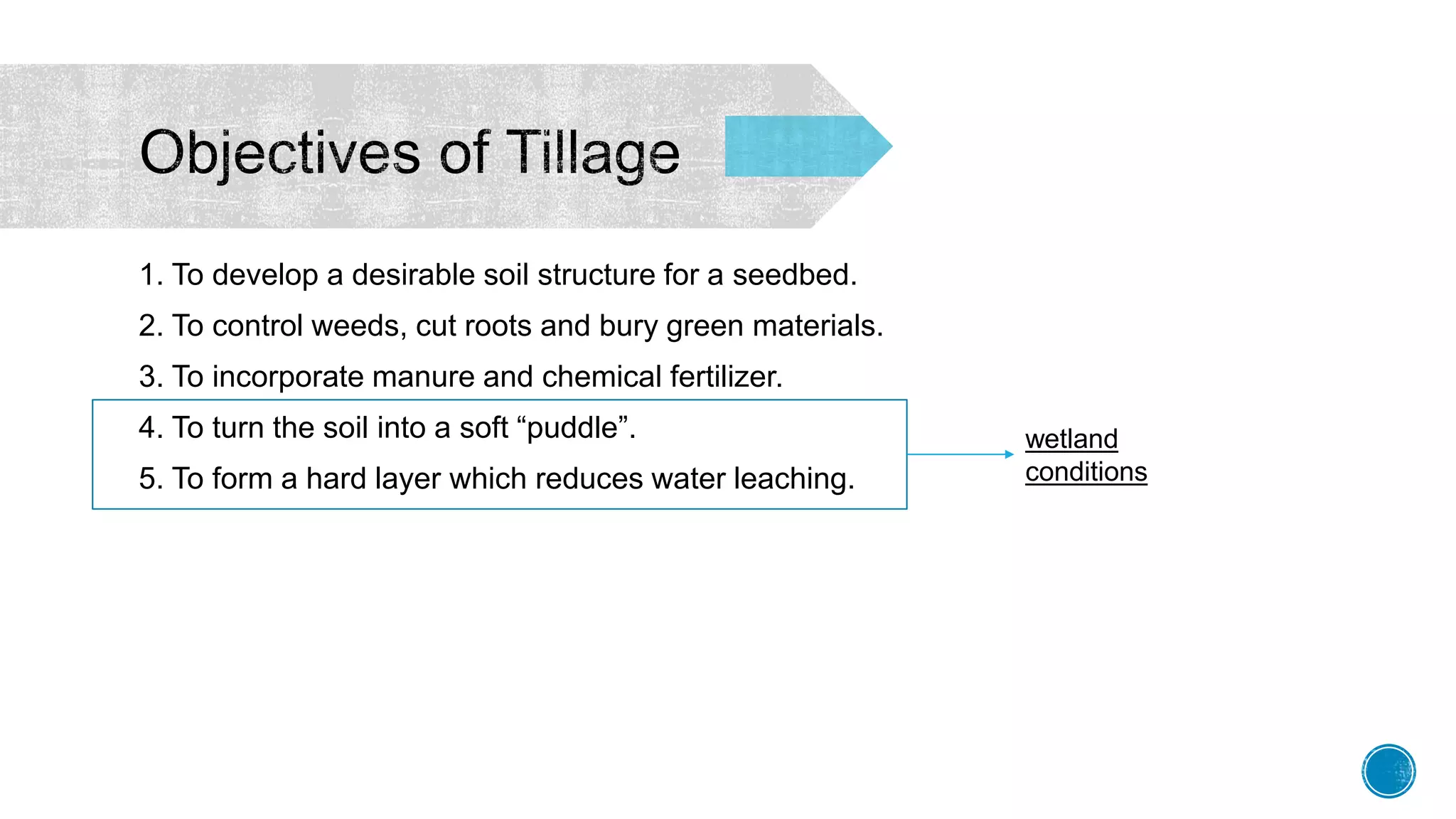 Objectives of Tillage

1. To develop a desirable soil structure for a seedbed.

2. To control weeds, cut roots and bury green materials.

3. To incorporate manure and chemical fertilizer.

4. To turn the soil into a soft “puddle”.

5. To form a hard layer which reduces water leaching.

wetland conditions